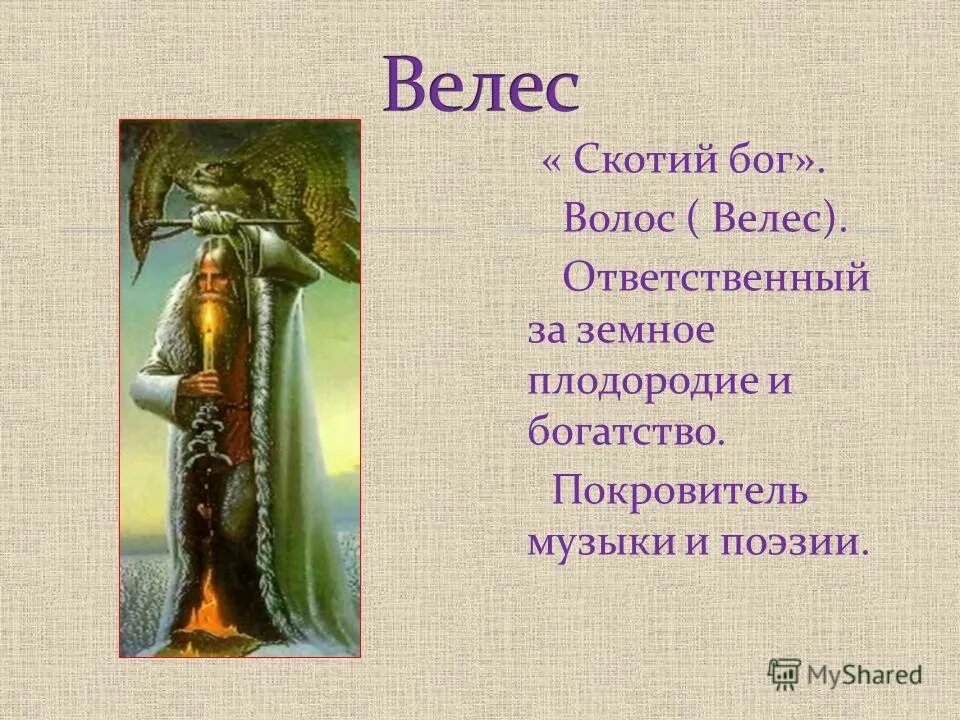 Велес

« Скотий бог».

Волос ( Велес).

Ответственный за земное плодородие и богатство.

Покровитель музыки и поэзии.

MyShared